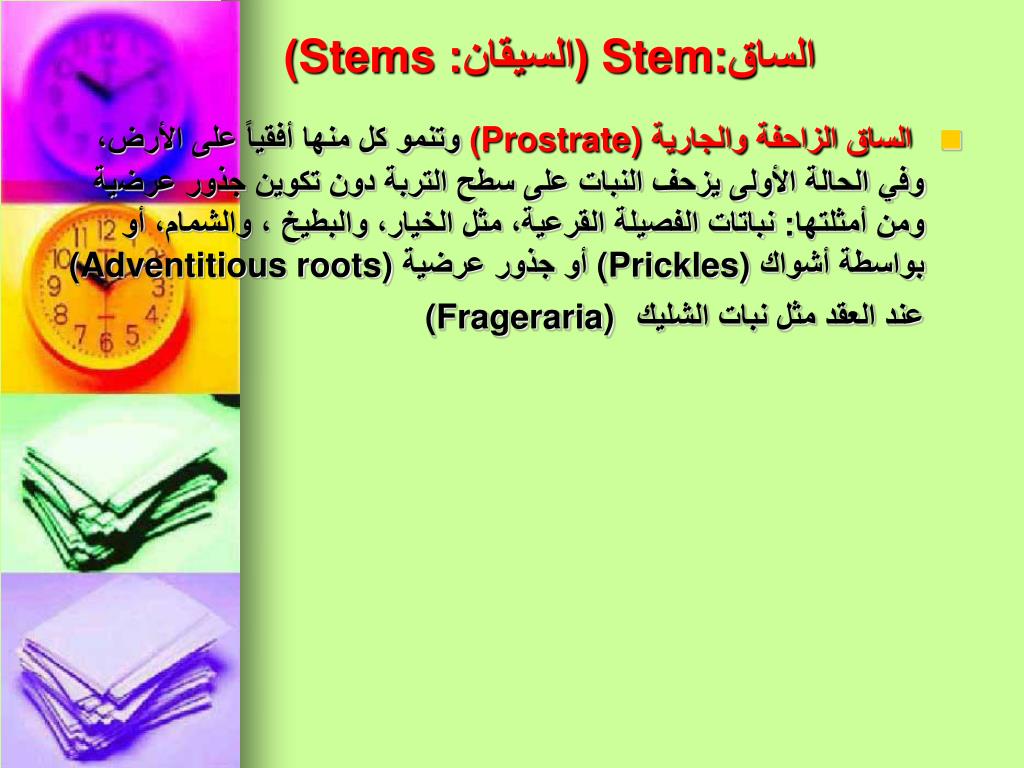 الساق:Stem (السيقان: Stems)

الساق الزاحفة والجارية (Prostrate) وتنمو كل منها أفقياً على الأرض، وفي الحالة الأولى يزحف النبات على سطح التربة دون تكوين جذور عرضية ومن أمثلتها: نباتات الفصيلة القرعية، مثل الخيار، والبطيخ ، والشمام، أو بواسطة أشواك (Prickles) أو جذور عرضية (Adventitious roots) عند العقد مثل نبات الشليك (Frageraria)